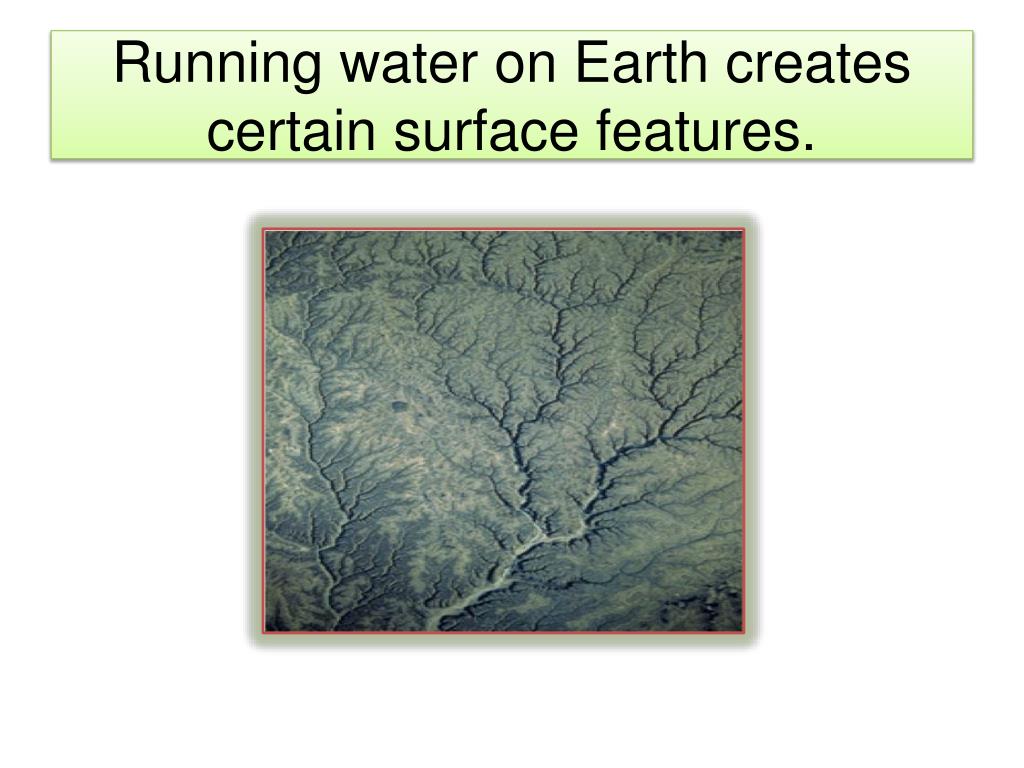 Running water on Earth creates certain surface features.